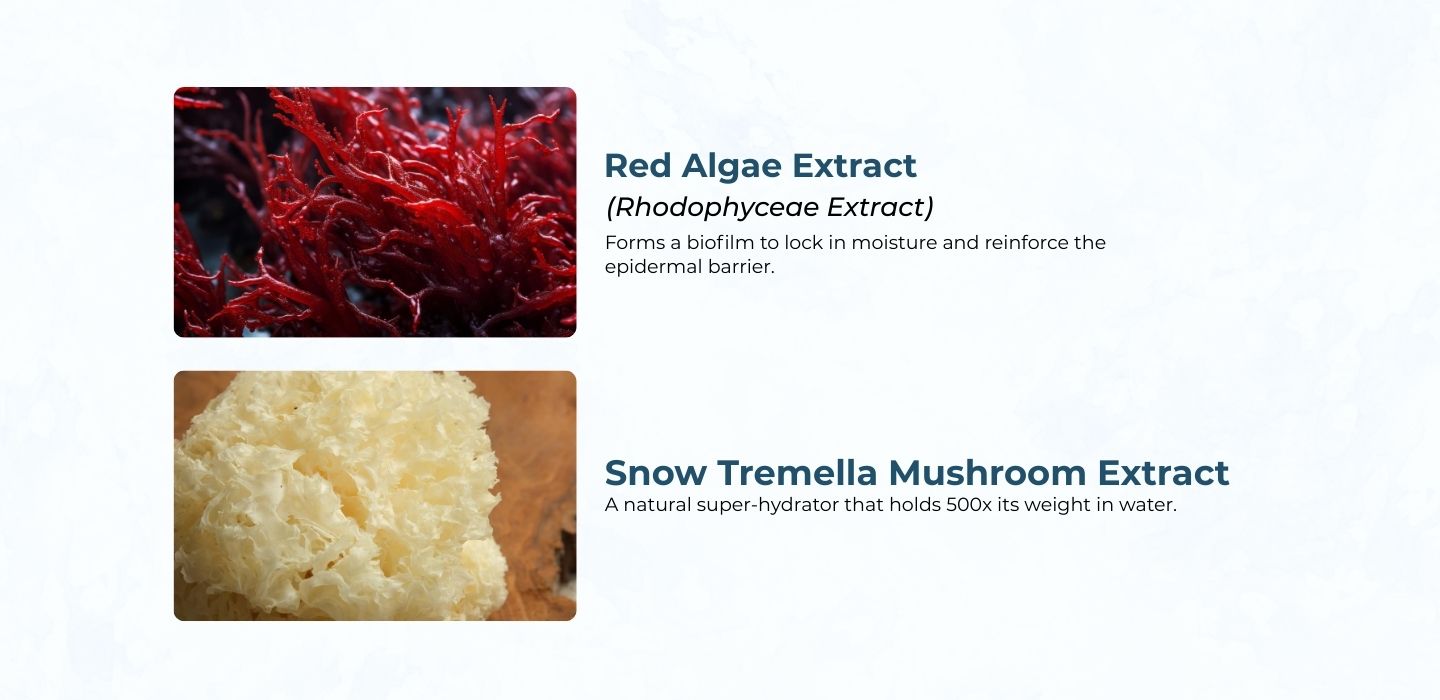 Red Algae Extract
(Rhodophyceae Extract)
Forms a biofilm to lock in moisture and reinforce the epidermal barrier.

Snow Tremella Mushroom Extract
A natural super-hydrator that holds 500x its weight in water.